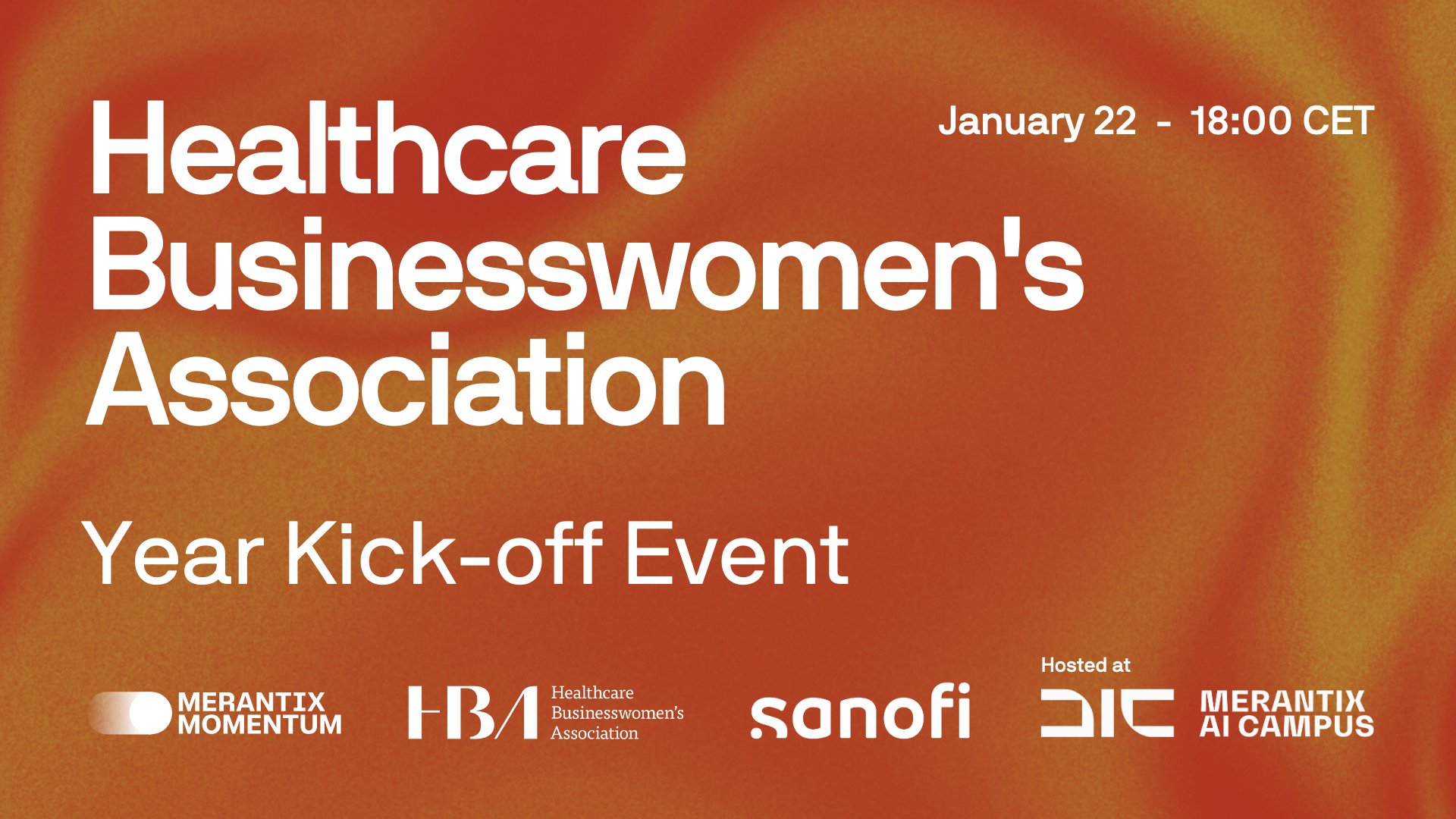 Healthcare Businesswomen's Association

January 22 - 18:00 CET

Year Kick-off Event

MERANTIX MOMENTUM

HBA Healthcare Businesswomen's Association

sanofi

Hosted at

MERANTIX AI CAMPUS